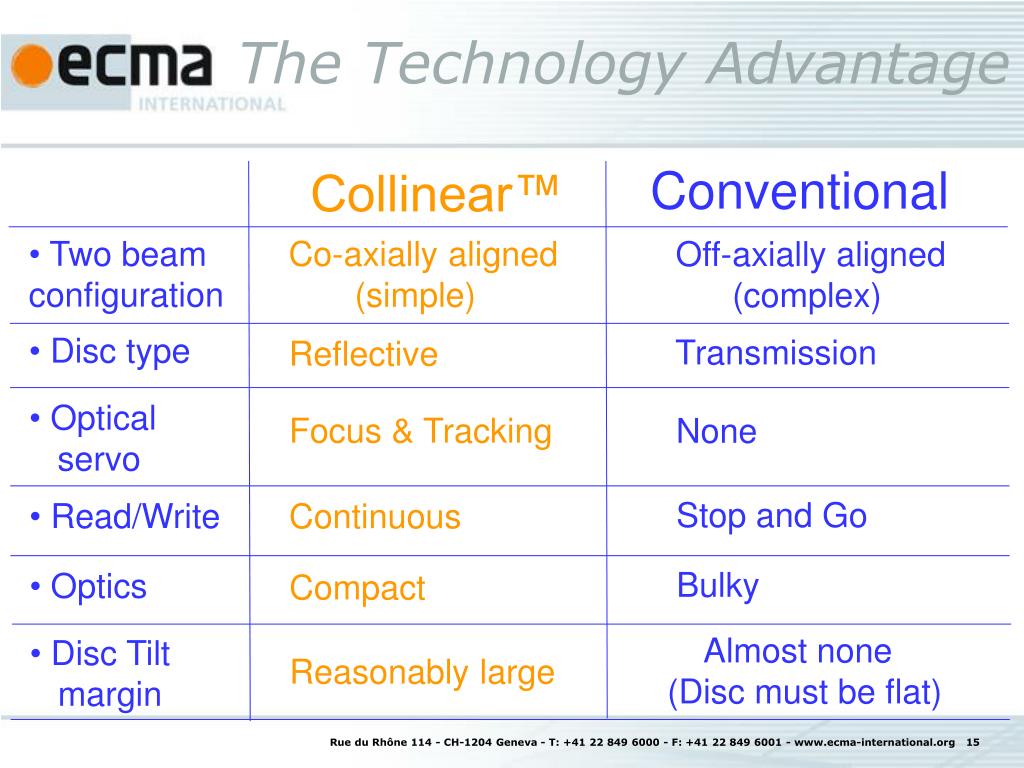 ecma INTERNATIONAL The Technology Advantage

| | Collinear™ | Conventional |
|---|---|---|
| • Two beam configuration | Co-axially aligned (simple) | Off-axially aligned (complex) |
| • Disc type | Reflective | Transmission |
| • Optical servo | Focus & Tracking | None |
| • Read/Write | Continuous | Stop and Go |
| • Optics | Compact | Bulky |
| • Disc Tilt margin | Reasonably large | Almost none (Disc must be flat) |

Rue du Rhône 114 - CH-1204 Geneva - T: +41 22 849 6000 - F: +41 22 849 6001 - www.ecma-international.org 15